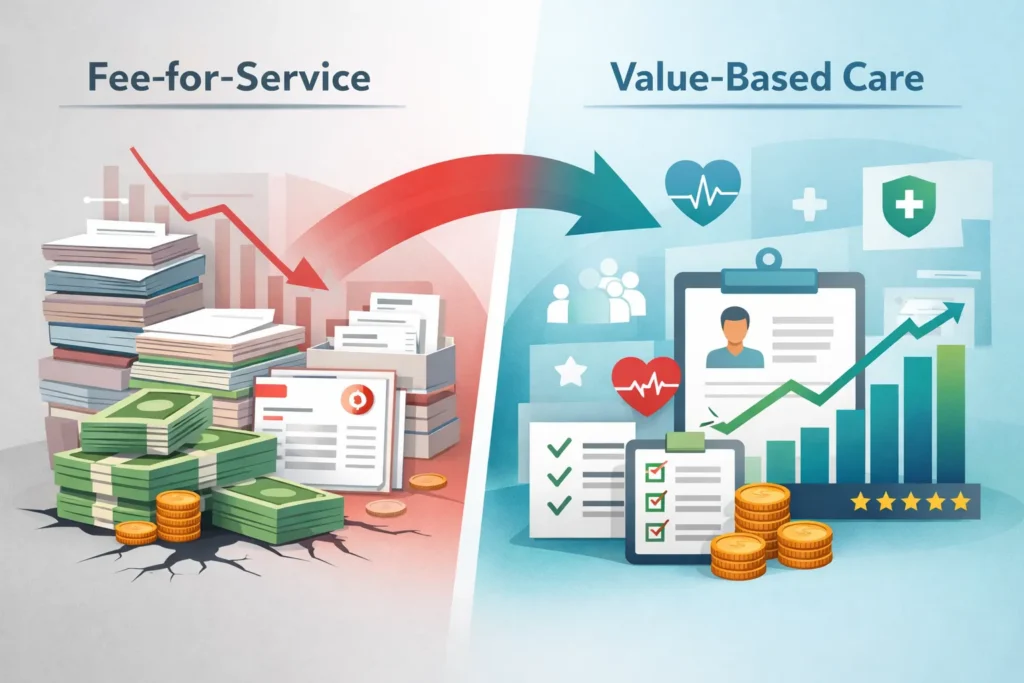 Fee-for-Service

Value-Based Care